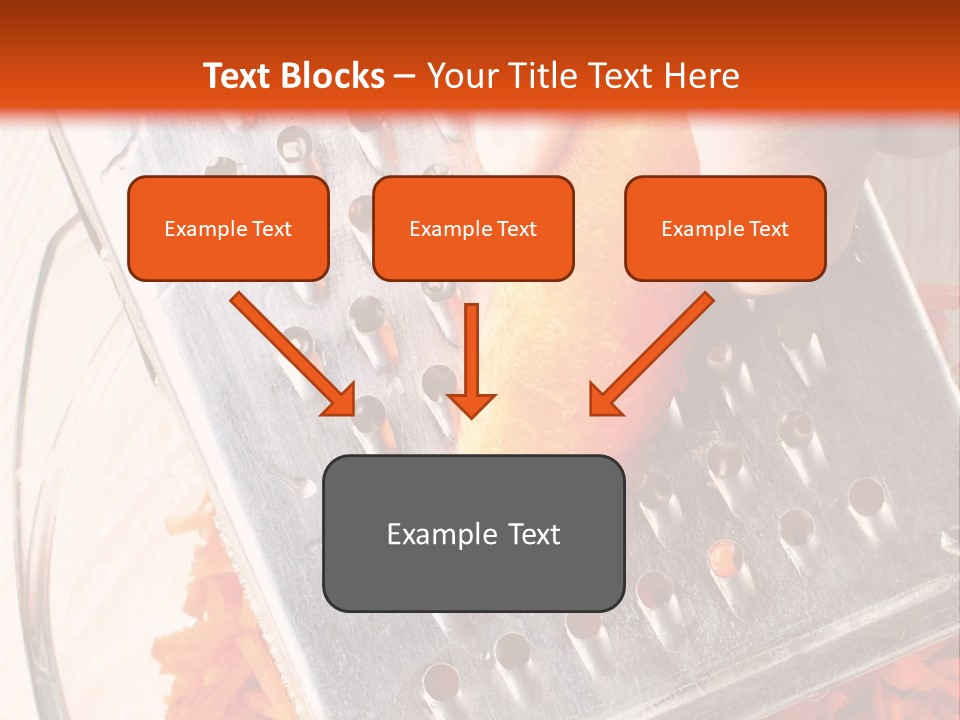 Text Blocks – Your Title Text Here

Example Text

Example Text

Example Text

Example Text